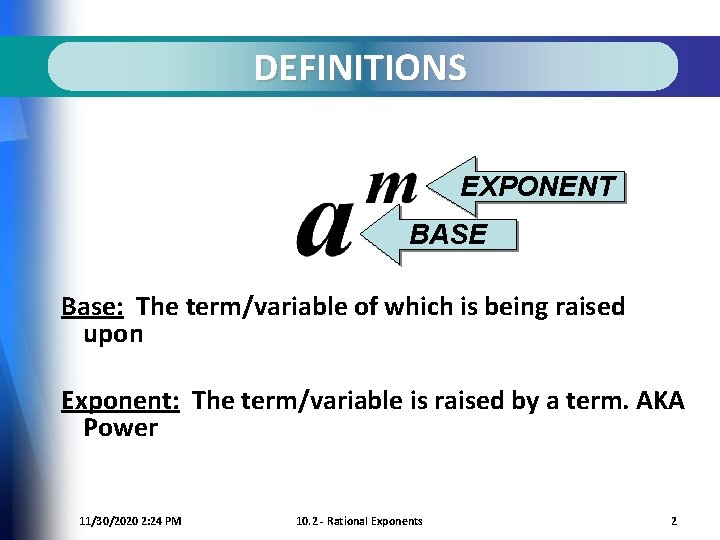 DEFINITIONS

$a^m$ EXPONENT BASE

Base: The term/variable of which is being raised upon

Exponent: The term/variable is raised by a term. AKA Power

11/30/2020 2:24 PM 10.2 - Rational Exponents 2